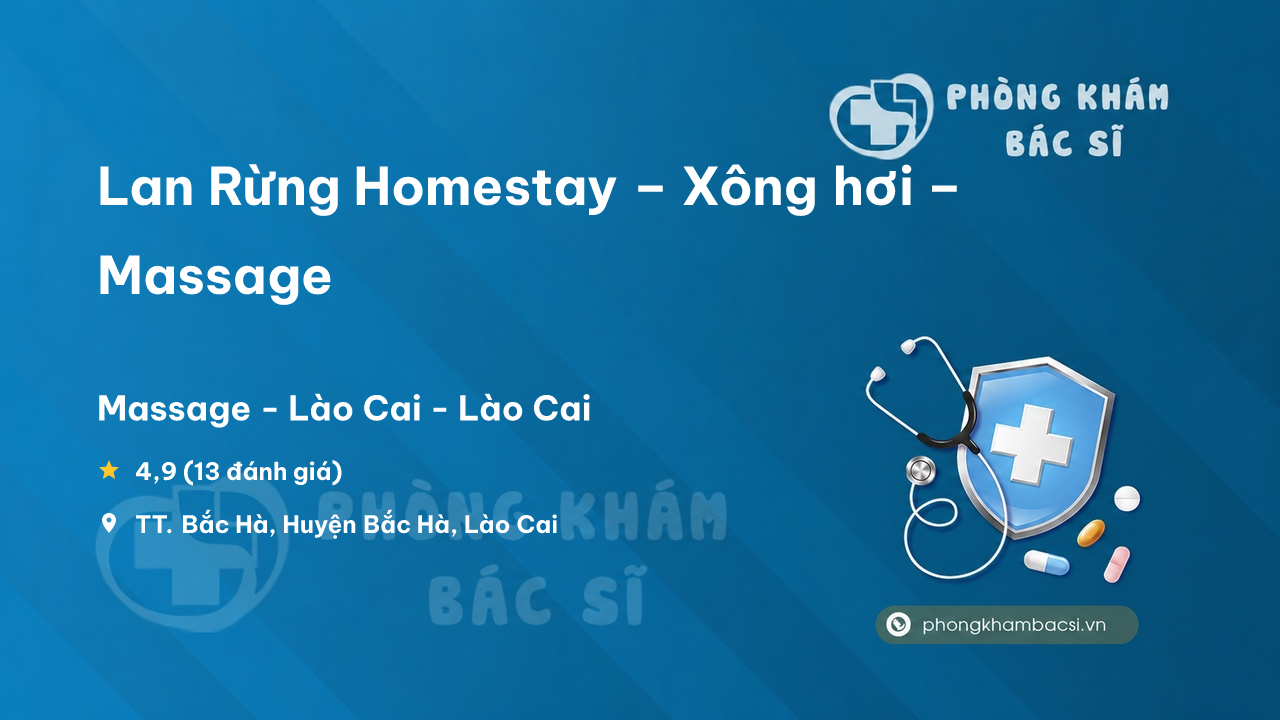 PHÒNG KHÁM
BÁC SĨ

Lan Rừng Homestay – Xông hơi – Massage

Massage - Lào Cai - Lào Cai

4,9 (13 đánh giá)

TT. Bắc Hà, Huyện Bắc Hà, Lào Cai

PHÒNG KHÁM
BÁC SĨ

phongkhambacsi.vn